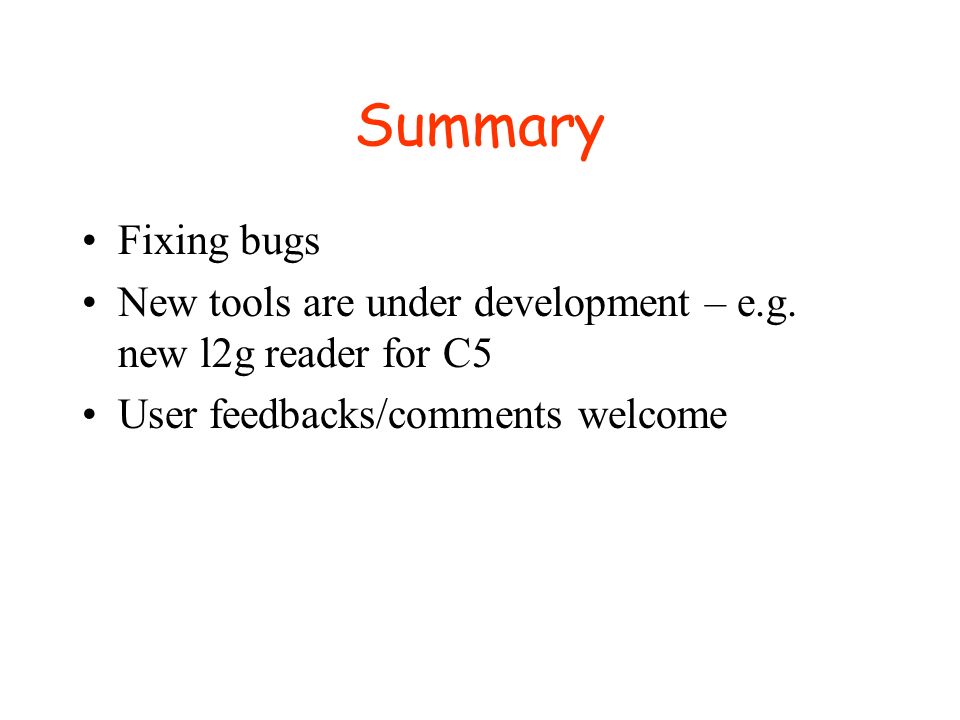 Summary

• Fixing bugs
• New tools are under development – e.g. new l2g reader for C5
• User feedbacks/comments welcome